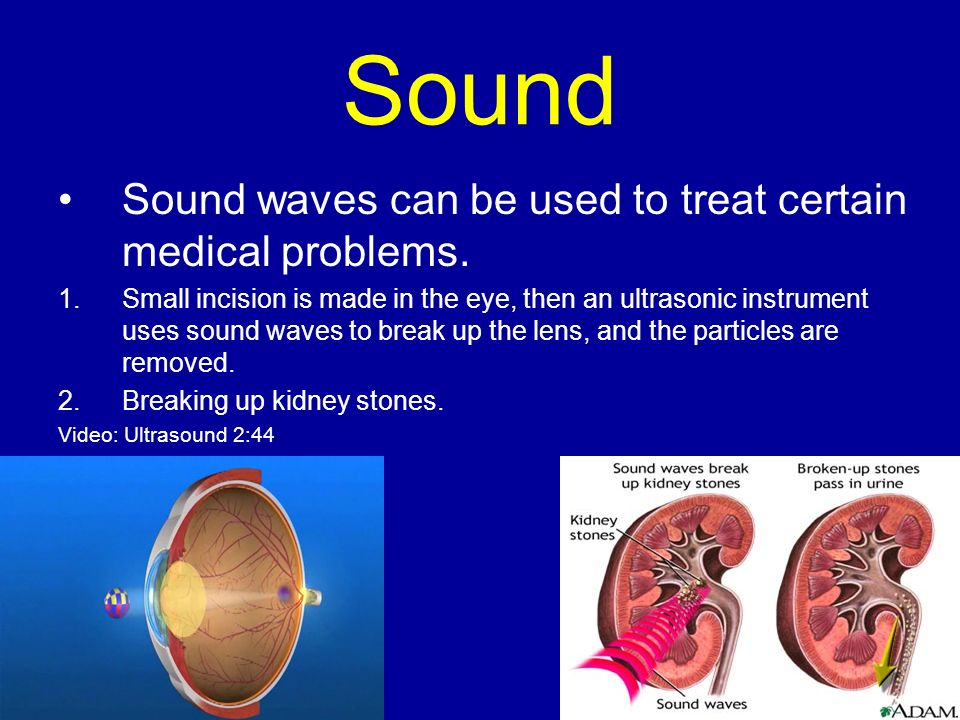 Sound

• Sound waves can be used to treat certain medical problems.

1. Small incision is made in the eye, then an ultrasonic instrument uses sound waves to break up the lens, and the particles are removed.

2. Breaking up kidney stones.

Video: Ultrasound 2:44

Sound waves break up kidney stones

Broken-up stones pass in urine

Kidney stones

Sound waves

A.D.A.M.